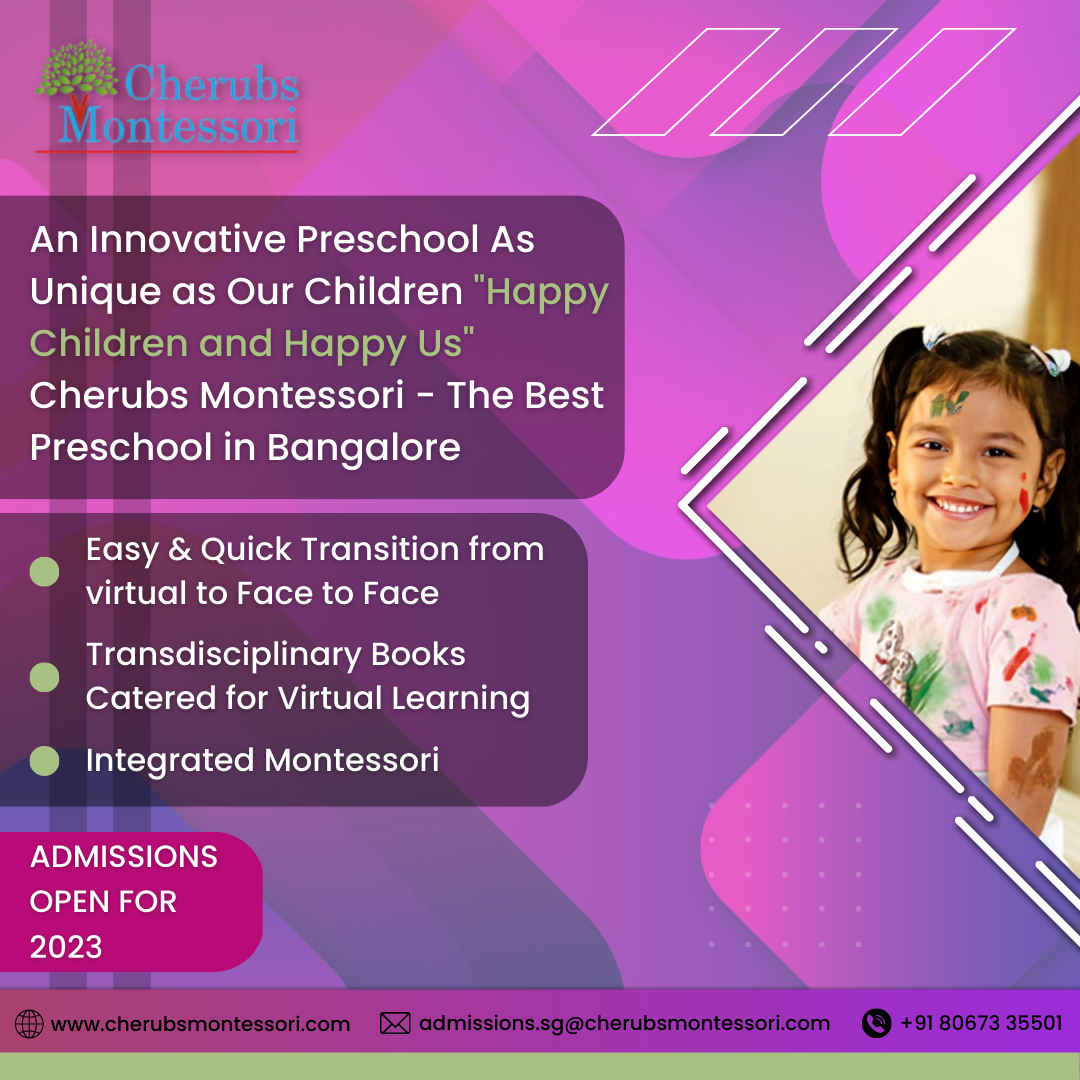 Cherubs Montessori

An Innovative Preschool As Unique as Our Children "Happy Children and Happy Us" Cherubs Montessori - The Best Preschool in Bangalore

Easy & Quick Transition from virtual to Face to Face

Transdisciplinary Books Catered for Virtual Learning

Integrated Montessori

ADMISSIONS OPEN FOR 2023

www.cherubsmontessori.com admissions.sg@cherubsmontessori.com +91 80673 35501